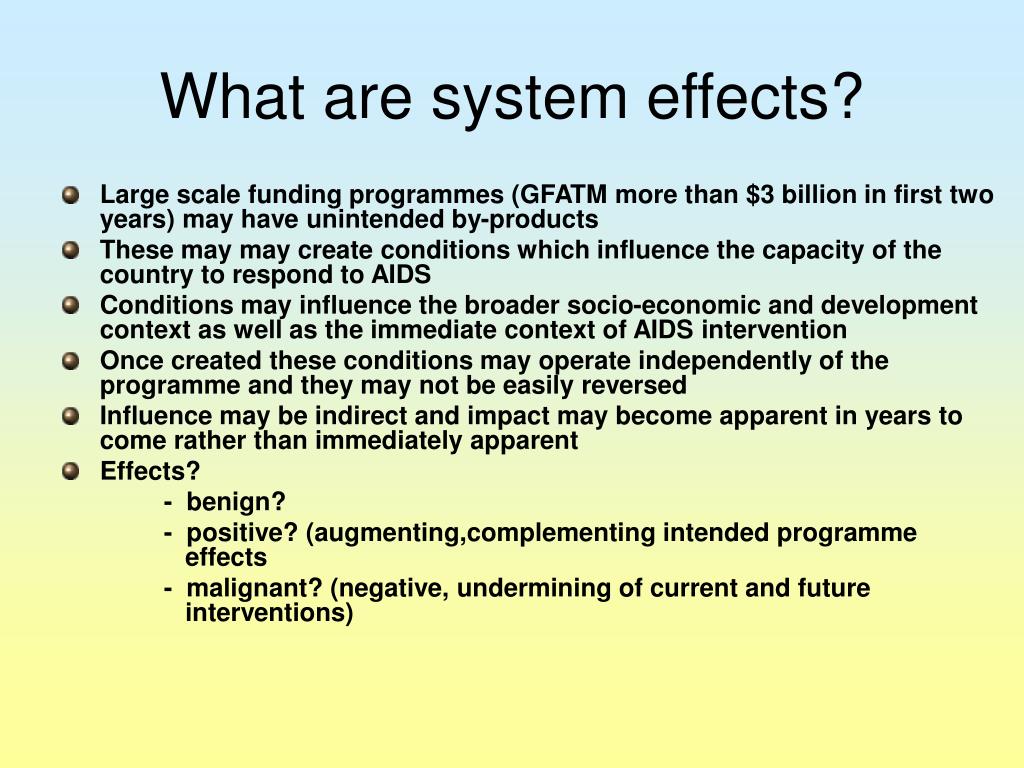 What are system effects?

Large scale funding programmes (GFATM more than \$3 billion in first two years) may have unintended by-products

These may may create conditions which influence the capacity of the country to respond to AIDS

Conditions may influence the broader socio-economic and development context as well as the immediate context of AIDS intervention

Once created these conditions may operate independently of the programme and they may not be easily reversed

Influence may be indirect and impact may become apparent in years to come rather than immediately apparent

Effects?

- benign?
- positive? (augmenting,complementing intended programme effects
- malignant? (negative, undermining of current and future interventions)